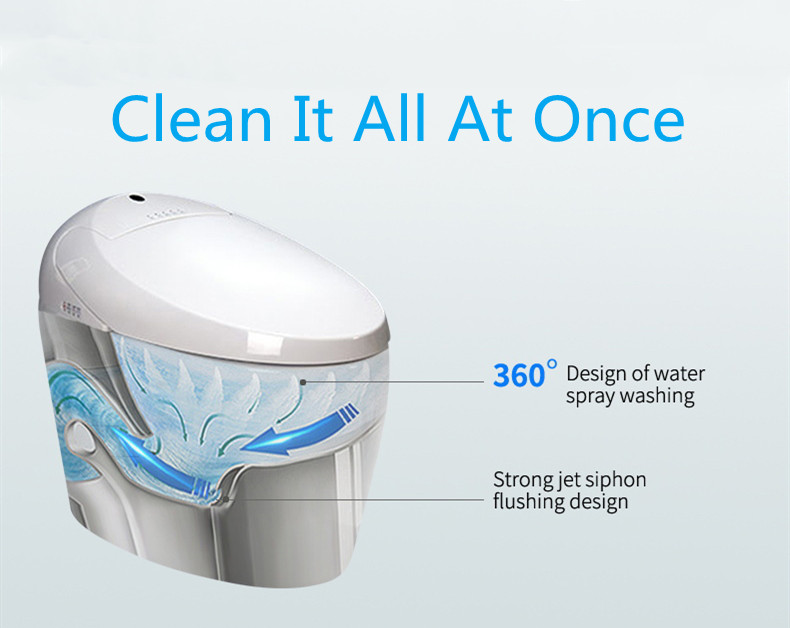 Clean It All At Once

360° Design of water spray washing

Strong jet siphon flushing design